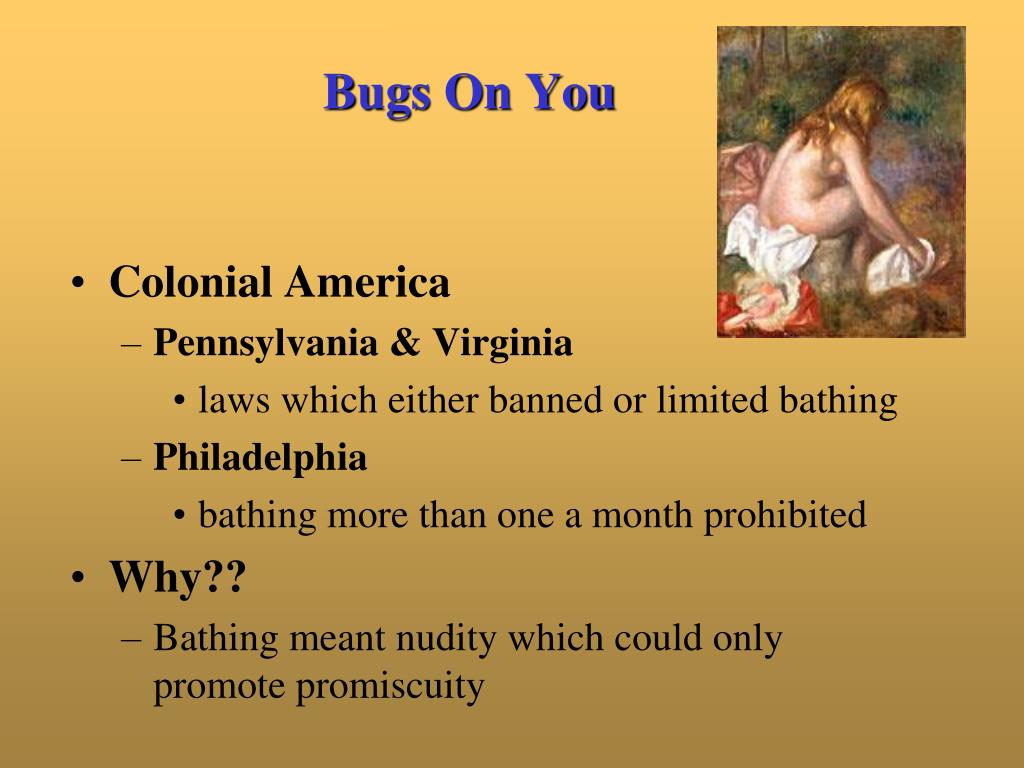 Bugs On You

• Colonial America
– Pennsylvania & Virginia
• laws which either banned or limited bathing
– Philadelphia
• bathing more than one a month prohibited
• Why??
– Bathing meant nudity which could only promote promiscuity